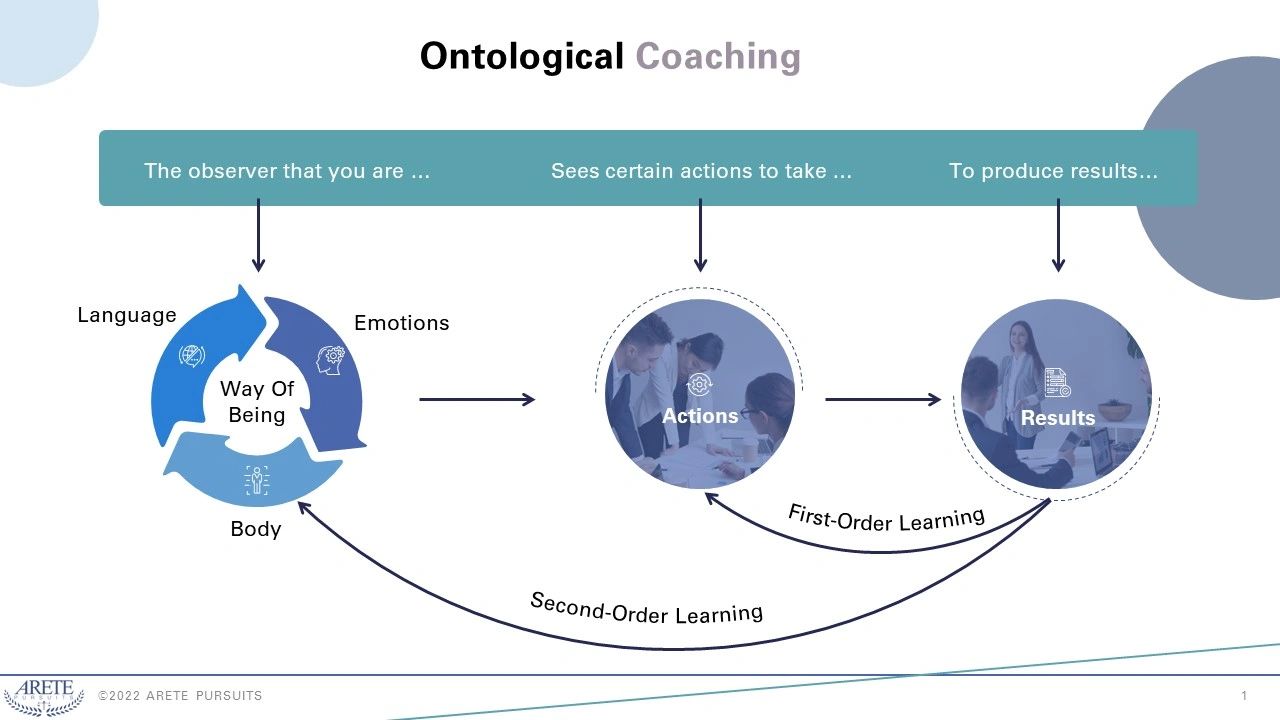 Ontological Coaching

The observer that you are ... Sees certain actions to take ... To produce results...

Language

Emotions

Way Of Being

Body

Actions

Results

First-Order Learning

Second-Order Learning

ARETE PURSUITS

©2022 ARETE PURSUITS

1